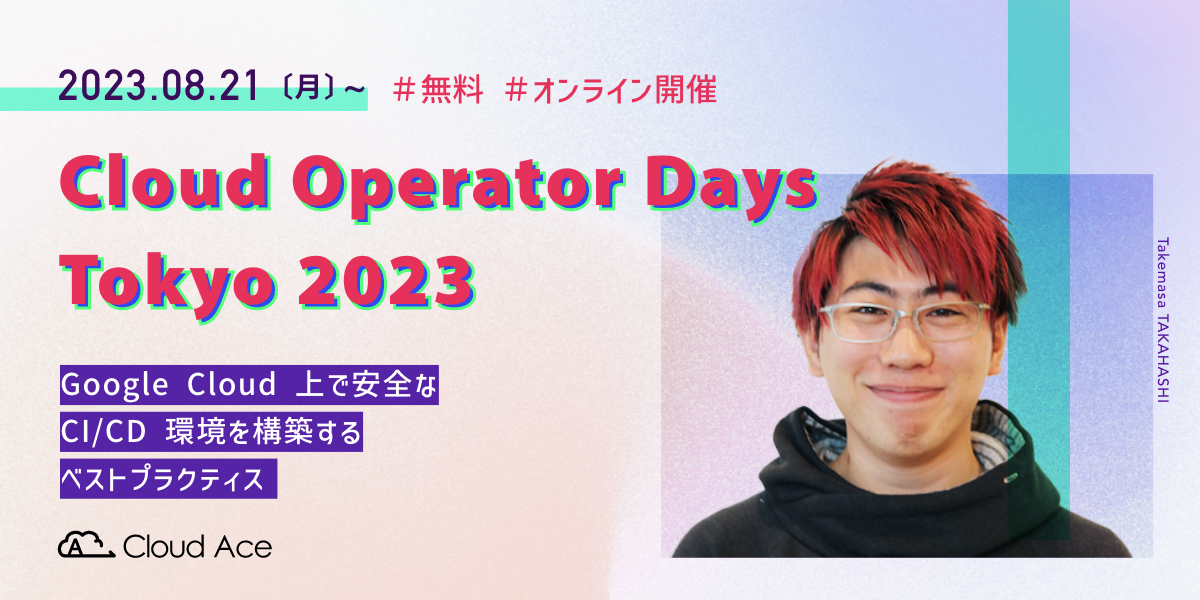 2023.08.21〔月〕~ ＃無料 ＃オンライン開催

Cloud Operator Days Tokyo 2023

Google Cloud 上で安全な CI/CD 環境を構築する ベストプラクティス

Cloud Ace

Takemasa TAKAHASHI